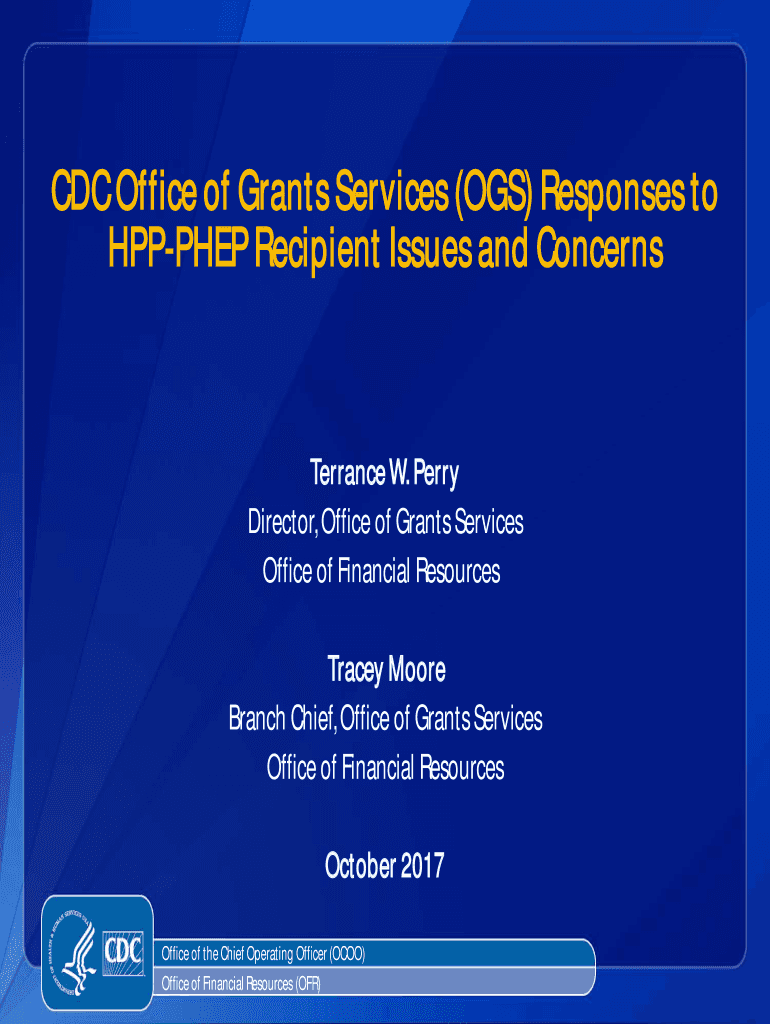 CDC Office of Grants Services (OGS) Responses to HPP-PHEP Recipient Issues and Concerns

Terrance W. Perry

Director, Office of Grants Services

Office of Financial Resources

Tracey Moore

Branch Chief, Office of Grants Services

Office of Financial Resources

October 2017

CDC

Office of the Chief Operating Officer (OCOO)

Office of Financial Resources (OFR)